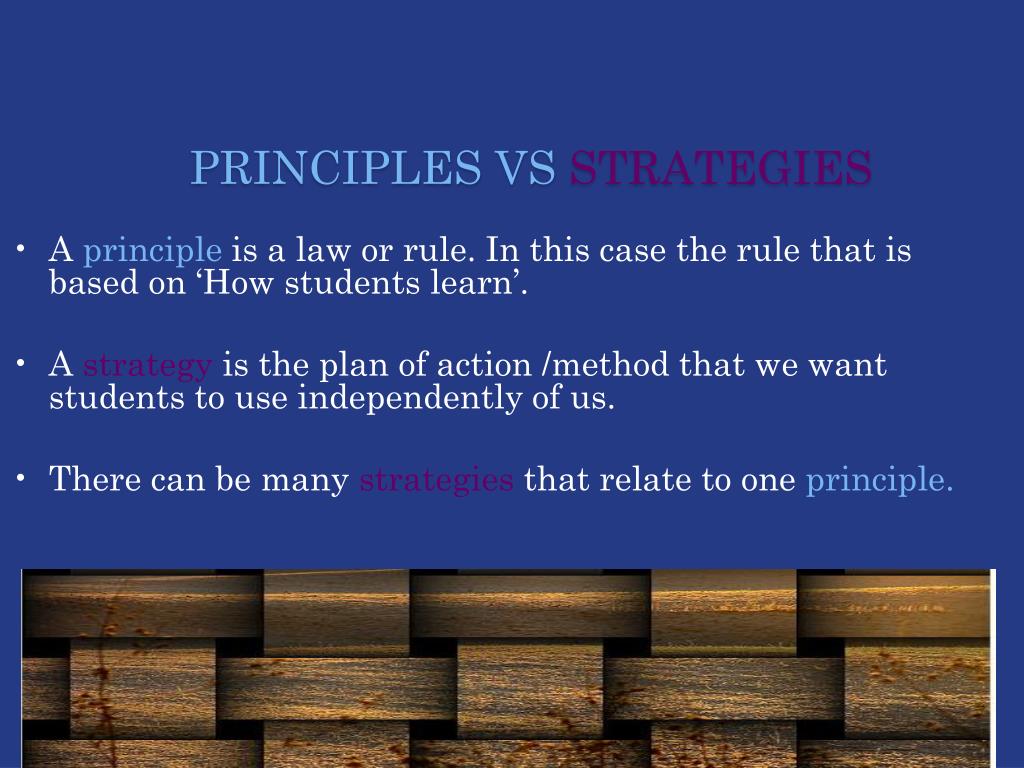 PRINCIPLES VS STRATEGIES

• A principle is a law or rule. In this case the rule that is based on ‘How students learn’.

• A strategy is the plan of action /method that we want students to use independently of us.

• There can be many strategies that relate to one principle.